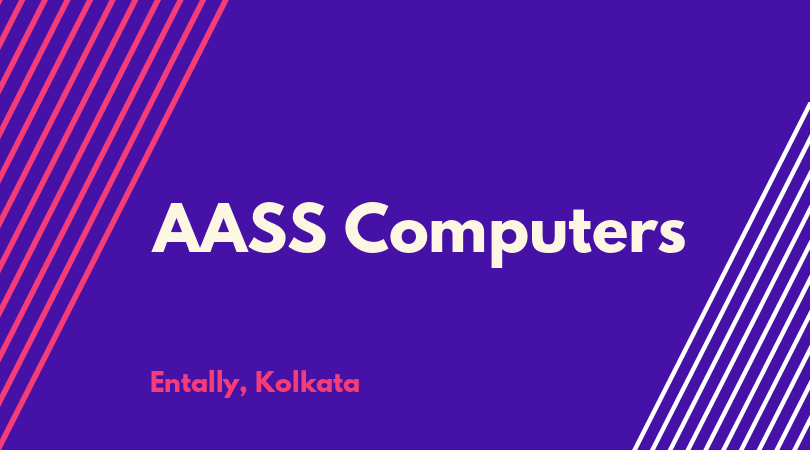 AASS Computers

Entally, Kolkata